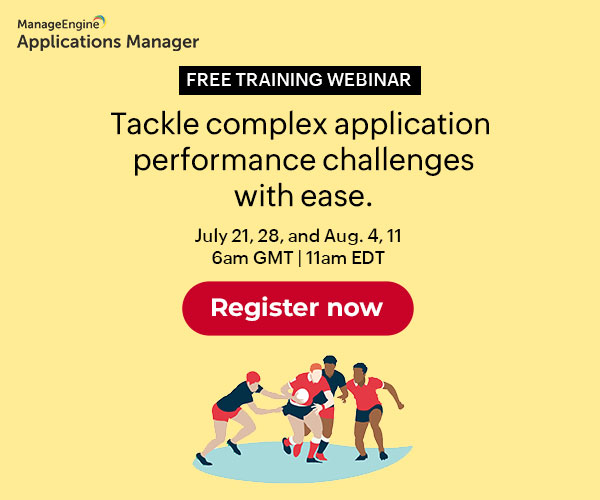 ManageEngine
Applications Manager

FREE TRAINING WEBINAR

Tackle complex application performance challenges with ease.

July 21, 28, and Aug. 4, 11
6am GMT | 11am EDT

Register now